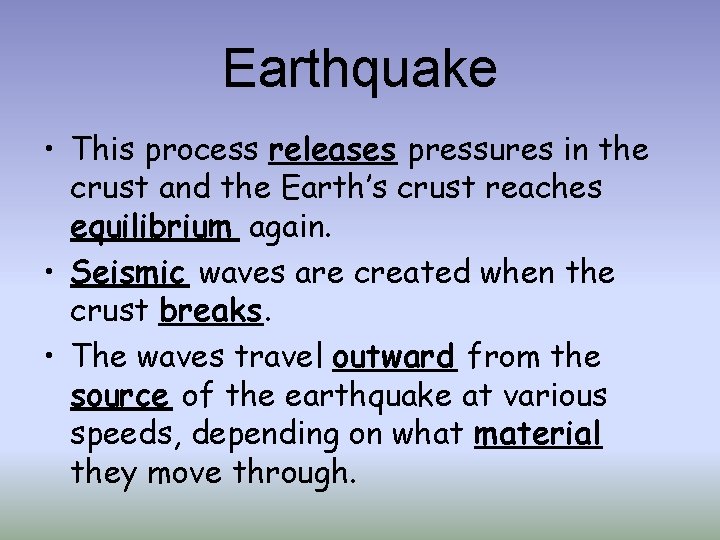 Earthquake

• This process releases pressures in the crust and the Earth's crust reaches equilibrium again.

• Seismic waves are created when the crust breaks.

• The waves travel outward from the source of the earthquake at various speeds, depending on what material they move through.